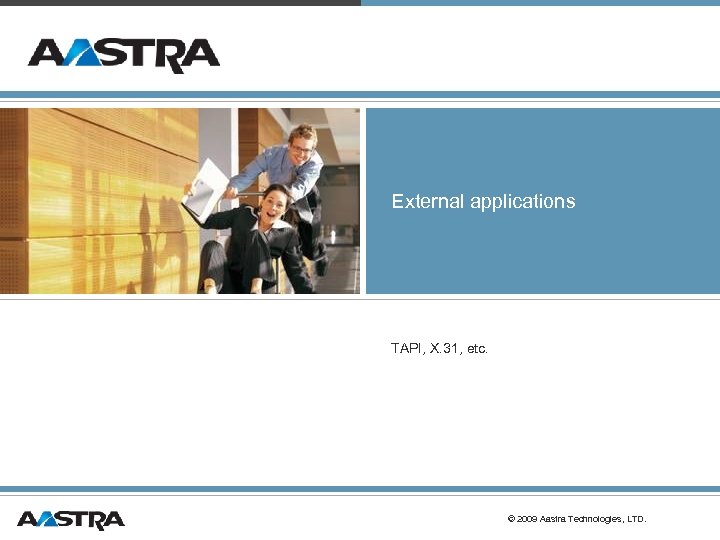 AASTRA

External applications

TAPI, X.31, etc.

AASTRA

© 2009 Aastra Technologies, LTD.